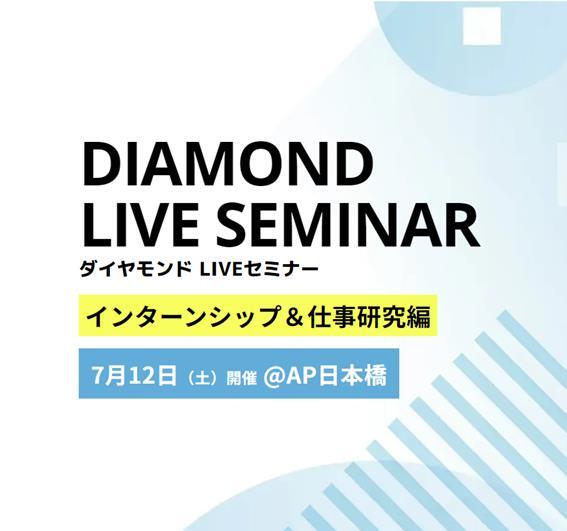 DIAMOND
LIVE SEMINAR
ダイヤモンド LIVEセミナー

インターンシップ＆仕事研究編

7月12日（土）開催 @AP日本橋